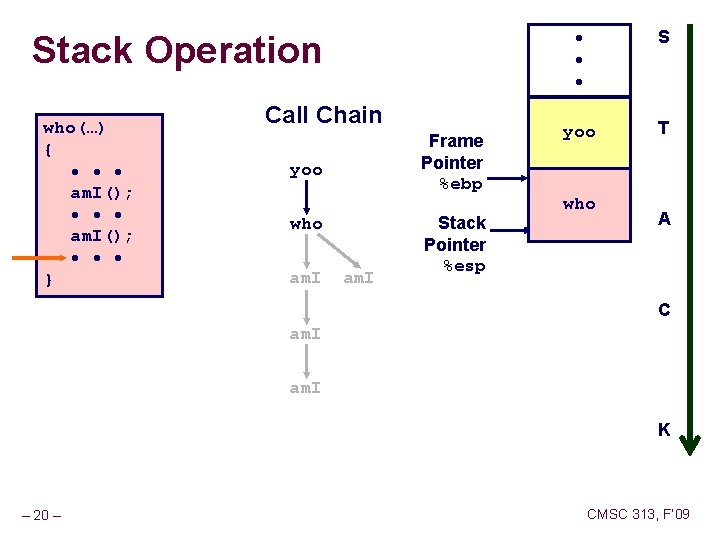 Stack Operation

who(…)
{
• • •
amI();
• • •
amI();
• • •
}

Call Chain

yoo
who
amI amI
amI
amI

Frame Pointer %ebp

Stack Pointer %esp

•
•
•
yoo
who

S
T
A
C
K

– 20 –

CMSC 313, F'09